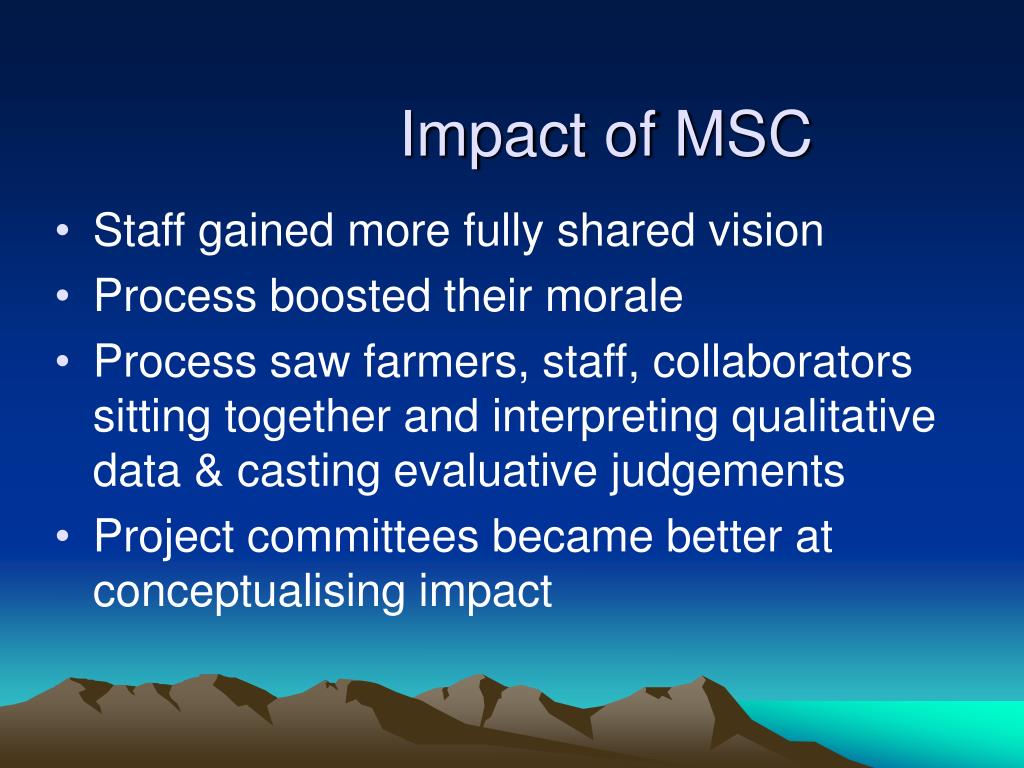 Impact of MSC

• Staff gained more fully shared vision
• Process boosted their morale
• Process saw farmers, staff, collaborators sitting together and interpreting qualitative data & casting evaluative judgements
• Project committees became better at conceptualising impact